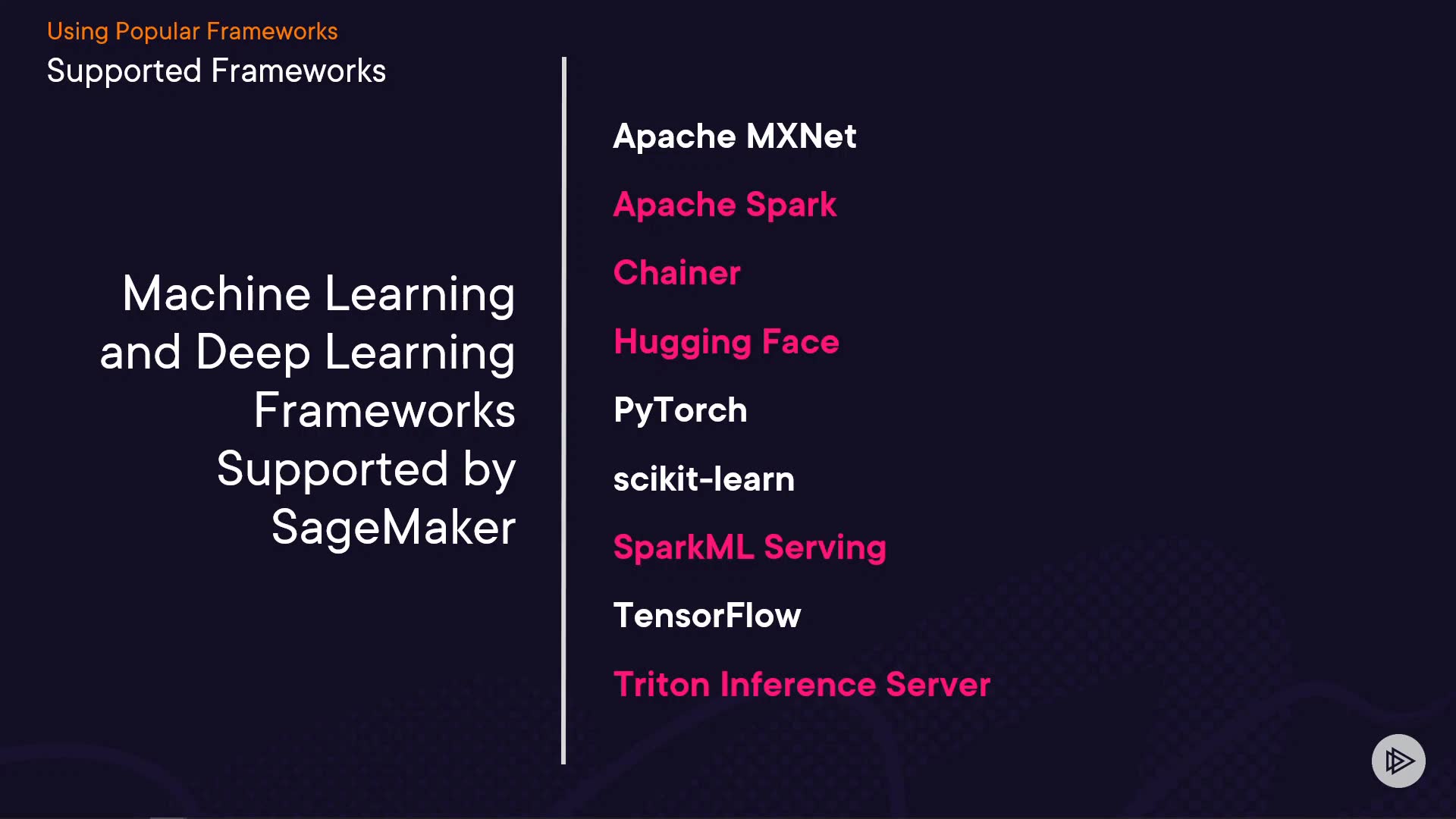 Using Popular Frameworks
Supported Frameworks

Machine Learning and Deep Learning Frameworks Supported by SageMaker

Apache MXNet

Apache Spark

Chainer

Hugging Face

PyTorch

scikit-learn

SparkML Serving

TensorFlow

Triton Inference Server